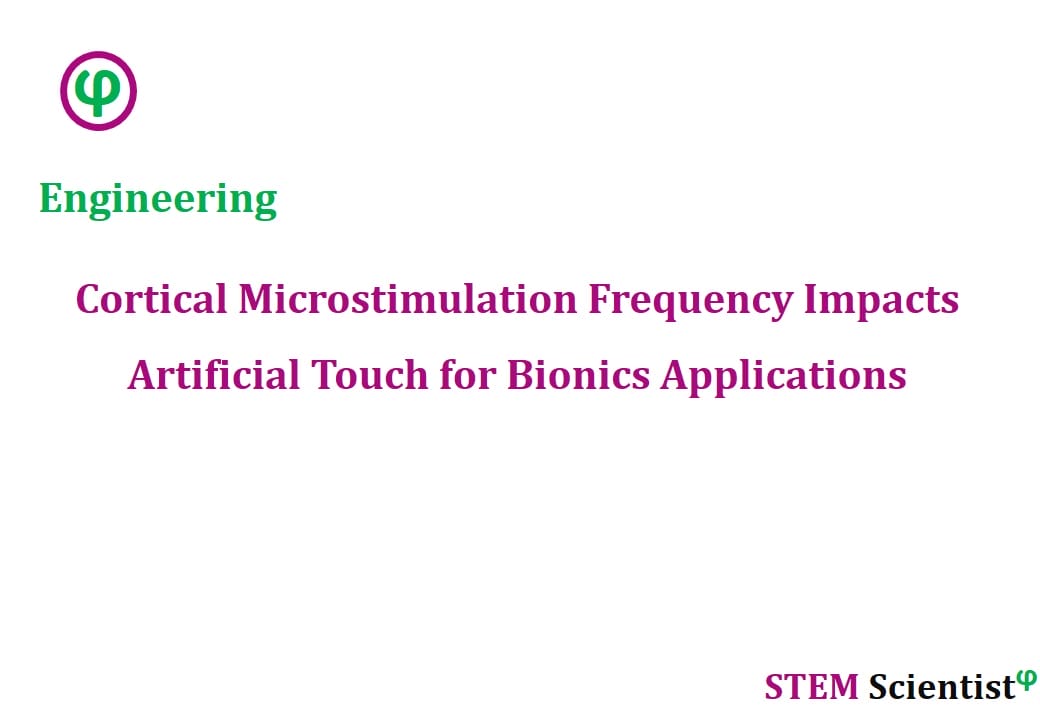 φ

Engineering

Cortical Microstimulation Frequency Impacts Artificial Touch for Bionics Applications

STEM Scientist$^{φ}$